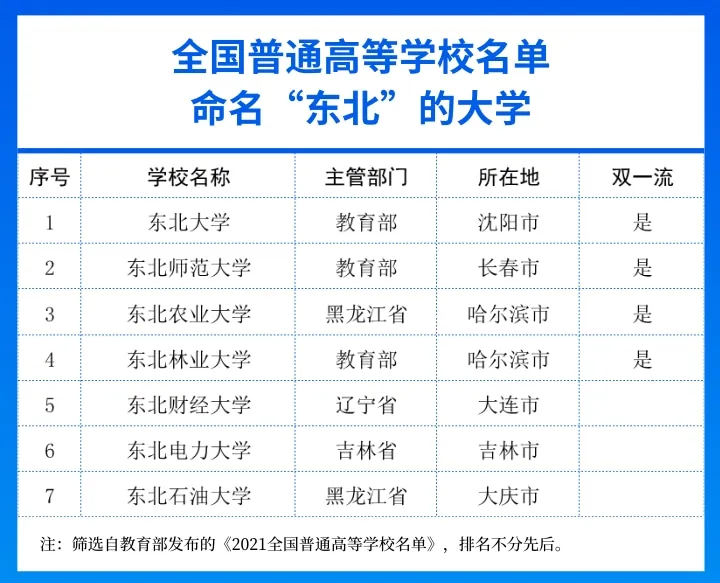 全国普通高等学校名单
命名“东北”的大学

| 序号 | 学校名称 | 主管部门 | 所在地 | 双一流 |
|---|---|---|---|---|
| 1 | 东北大学 | 教育部 | 沈阳市 | 是 |
| 2 | 东北师范大学 | 教育部 | 长春市 | 是 |
| 3 | 东北农业大学 | 黑龙江省 | 哈尔滨市 | 是 |
| 4 | 东北林业大学 | 教育部 | 哈尔滨市 | 是 |
| 5 | 东北财经大学 | 辽宁省 | 大连市 | |
| 6 | 东北电力大学 | 吉林省 | 吉林市 | |
| 7 | 东北石油大学 | 黑龙江省 | 大庆市 | |

注：筛选自教育部发布的《2021全国普通高等学校名单》，排名不分先后。